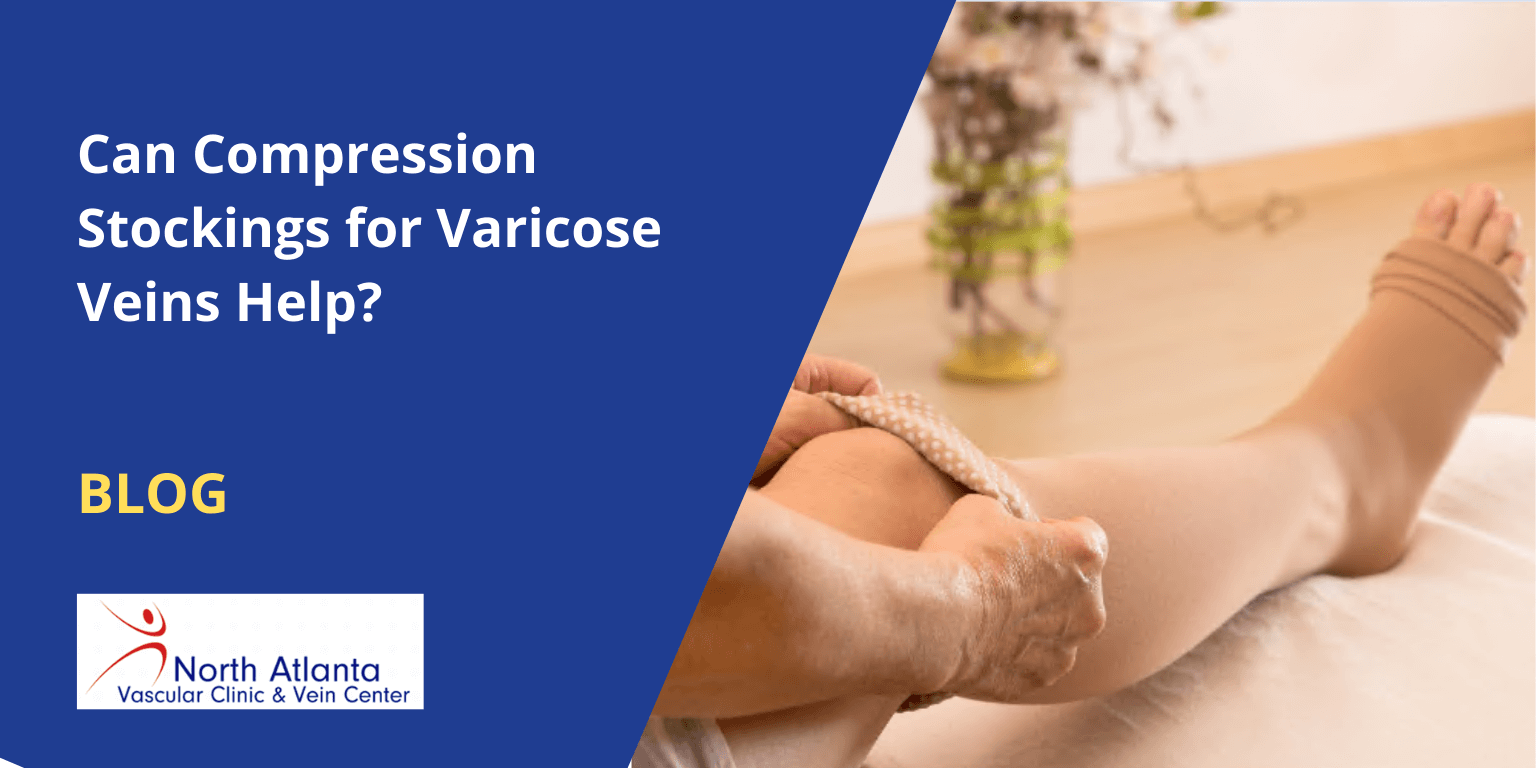 Can Compression Stockings for Varicose Veins Help?

BLOG

North Atlanta
Vascular Clinic & Vein Center